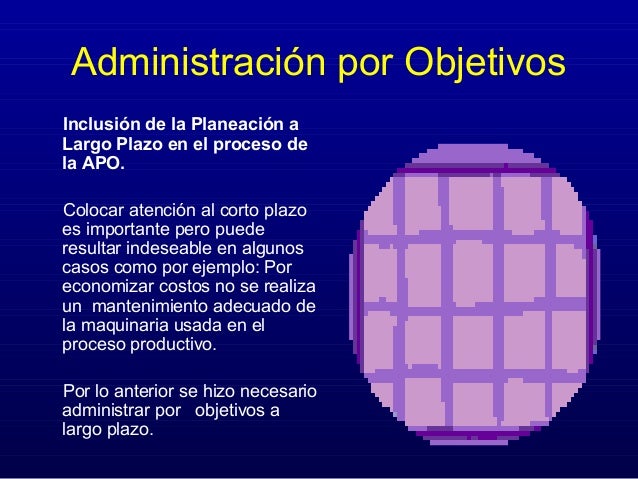 Administración por Objetivos

Inclusión de la Planeación a Largo Plazo en el proceso de la APO.

Colocar atención al corto plazo es importante pero puede resultar indeseable en algunos casos como por ejemplo: Por economizar costos no se realiza un mantenimiento adecuado de la maquinaria usada en el proceso productivo.

Por lo anterior se hizo necesario administrar por objetivos a largo plazo.